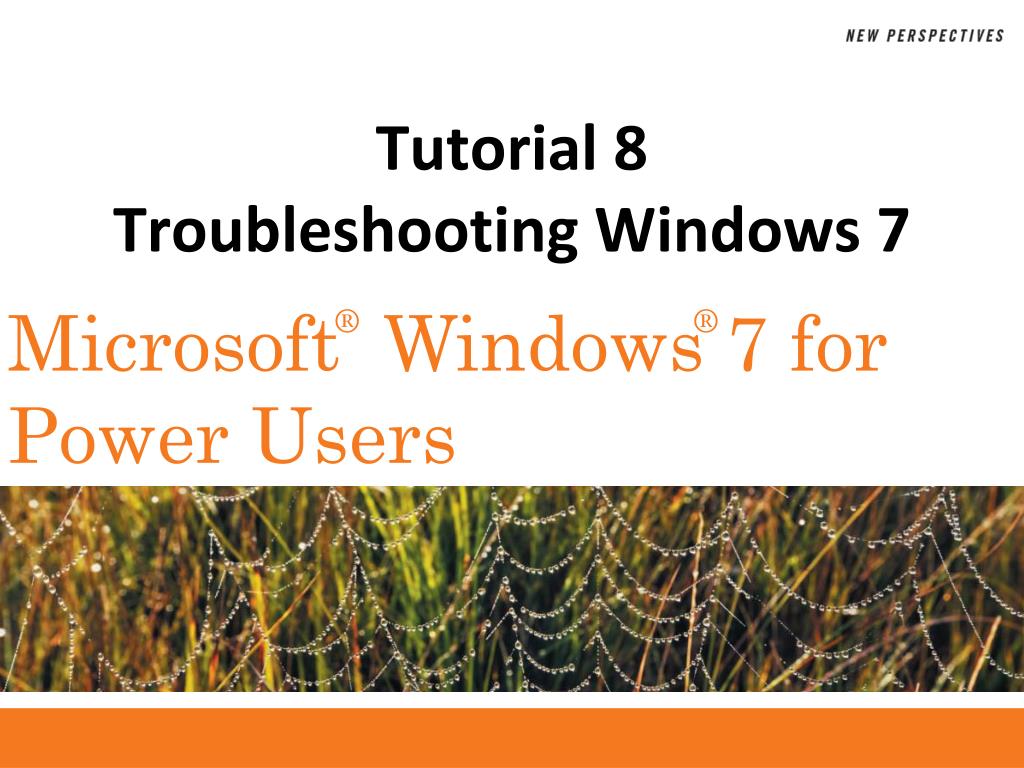 NEW PERSPECTIVES

Tutorial 8
Troubleshooting Windows 7

Microsoft® Windows® 7 for Power Users